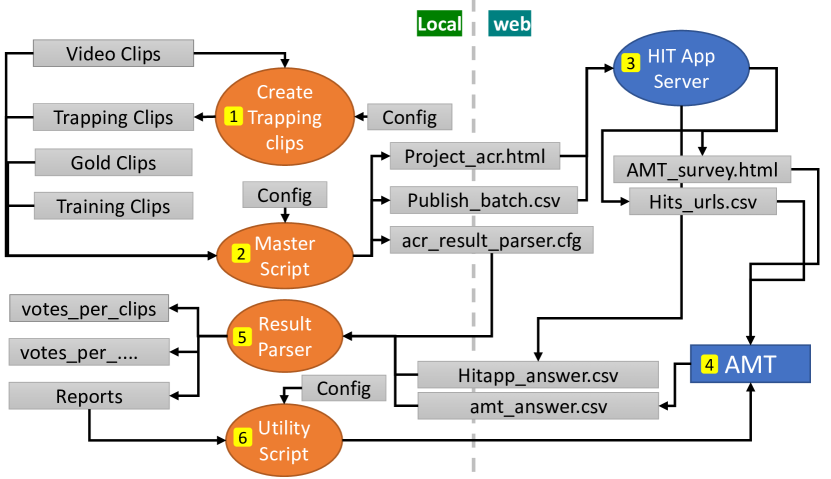 Local web

Video Clips

Trapping Clips

Gold Clips

Training Clips

1 Create Trapping clips

Config

Config

2 Master Script

Project_acr.html

Publish_batch.csv

acr_result_parser.cfg

3 HIT App Server

AMT_survey.html

Hits_urls.csv

votes_per_clips

votes_per_....

Reports

5 Result Parser

Config

6 Utility Script

Hitapp_answer.csv

amt_answer.csv

4 AMT